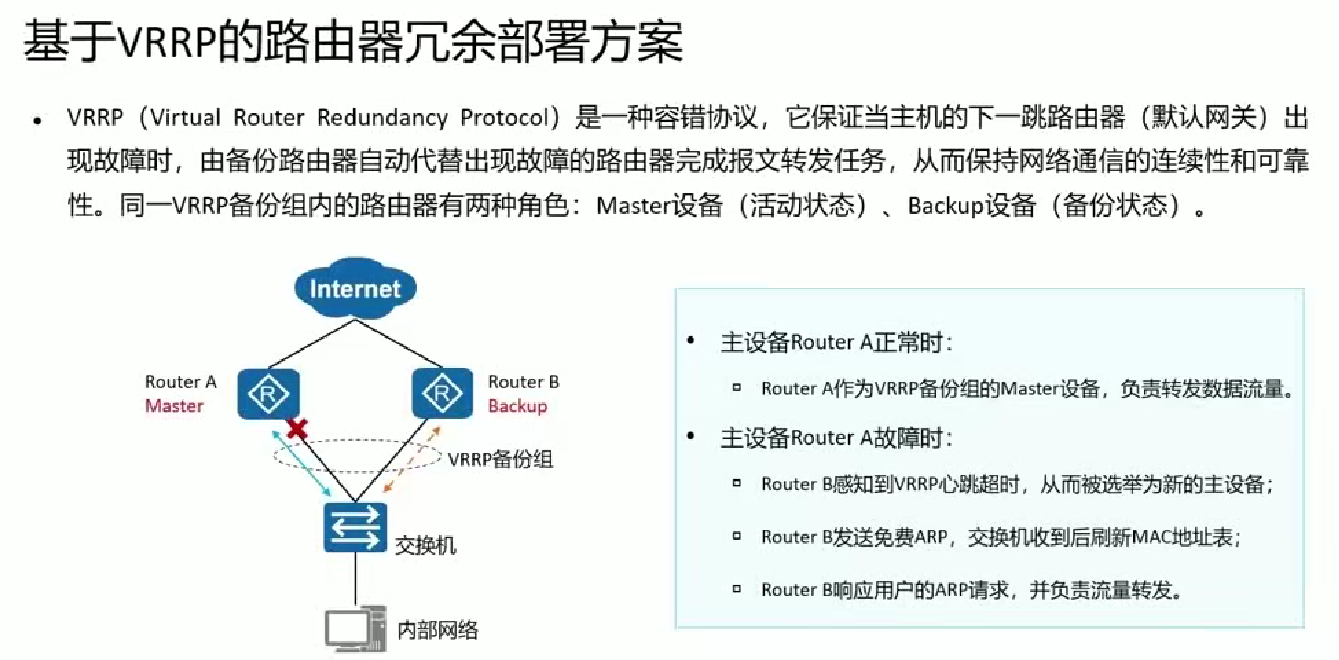 基于VRRP的路由器冗余部署方案

• VRRP（Virtual Router Redundancy Protocol）是一种容错协议，它保证当主机的下一跳路由器（默认网关）出现故障时，由备份路由器自动代替出现故障的路由器完成报文转发任务，从而保持网络通信的连续性和可靠性。同一VRRP备份组内的路由器有两种角色：Master设备（活动状态）、Backup设备（备份状态）。

Internet

Router A
Master

Router B
Backup

VRRP备份组

交换机

内部网络

• 主设备Router A正常时：
▫ Router A作为VRRP备份组的Master设备，负责转发数据流量。
• 主设备Router A故障时：
▫ Router B感知到VRRP心跳超时，从而被选举为新的主设备；
▫ Router B发送免费ARP，交换机收到后刷新MAC地址表；
▫ Router B响应用户的ARP请求，并负责流量转发。